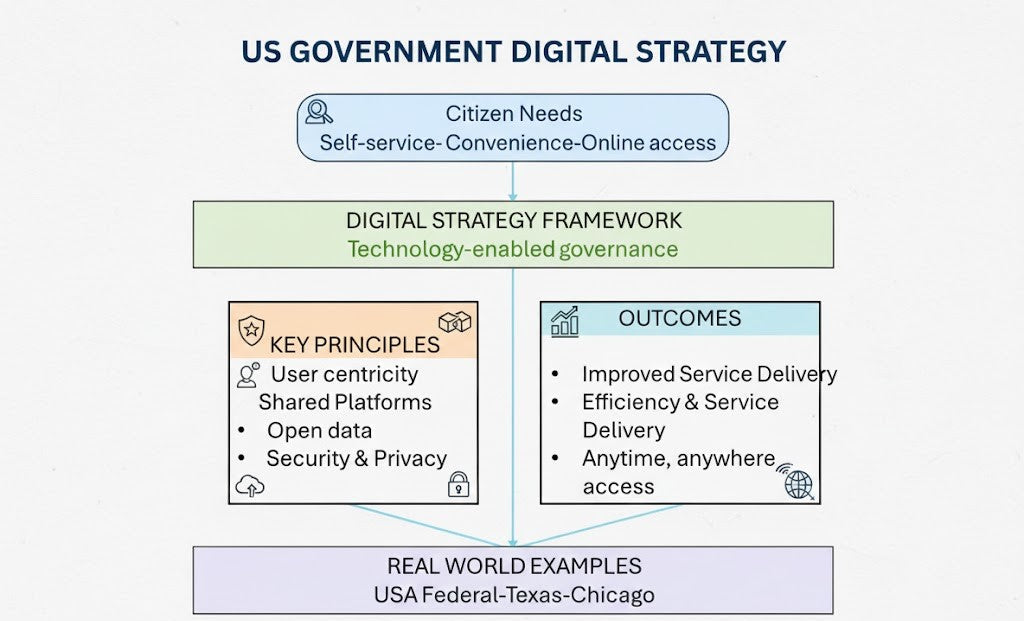 US GOVERNMENT DIGITAL STRATEGY

Citizen Needs
Self-service- Convenience-Online access

DIGITAL STRATEGY FRAMEWORK
Technology-enabled governance

KEY PRINCIPLES
User centricity
Shared Platforms
• Open data
• Security & Privacy

OUTCOMES
• Improved Service Delivery
• Efficiency & Service Delivery
• Anytime, anywhere access

REAL WORLD EXAMPLES
USA Federal-Texas-Chicago